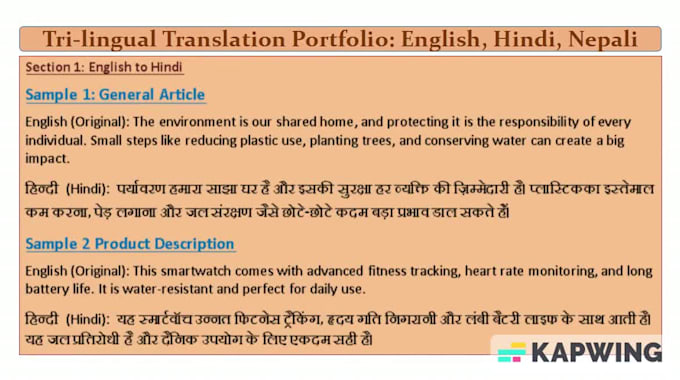 Tri-lingual Translation Portfolio: English, Hindi, Nepali

Section 1: English to Hindi

Sample 1: General Article

English (Original): The environment is our shared home, and protecting it is the responsibility of every individual. Small steps like reducing plastic use, planting trees, and conserving water can create a big impact.

हिन्दी (Hindi): पर्यावरण हमारा साझा घर है और इसकी सुरक्षा हर व्यक्ति की ज़िम्मेदारी है। प्लास्टिकका इस्तेमाल कम करना, पेड़ लगाना और जल संरक्षण जैसे छोटे-छोटे कदम बड़ा प्रभाव डाल सकते हैं।

Sample 2 Product Description

English (Original): This smartwatch comes with advanced fitness tracking, heart rate monitoring, and long battery life. It is water-resistant and perfect for daily use.

हिन्दी (Hindi): यह स्मार्टवॉच उन्नत फिटनेस ट्रैकिंग, हृदय गति निगरानी और लंबी बैटरी लाइफ के साथ आती है। यह जल प्रतिरोधी है और दैनिक उपयोग के लिए एकदम सही है।

KAPWING